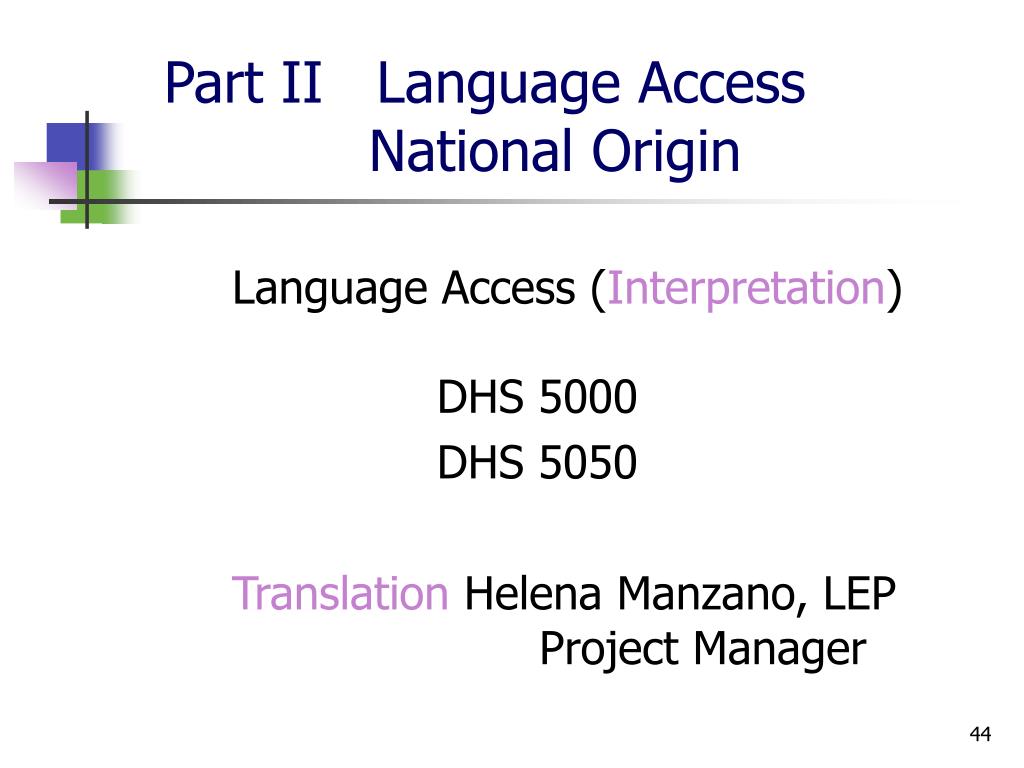 Part II Language Access
National Origin

Language Access (Interpretation)

DHS 5000
DHS 5050

Translation Helena Manzano, LEP
Project Manager

44